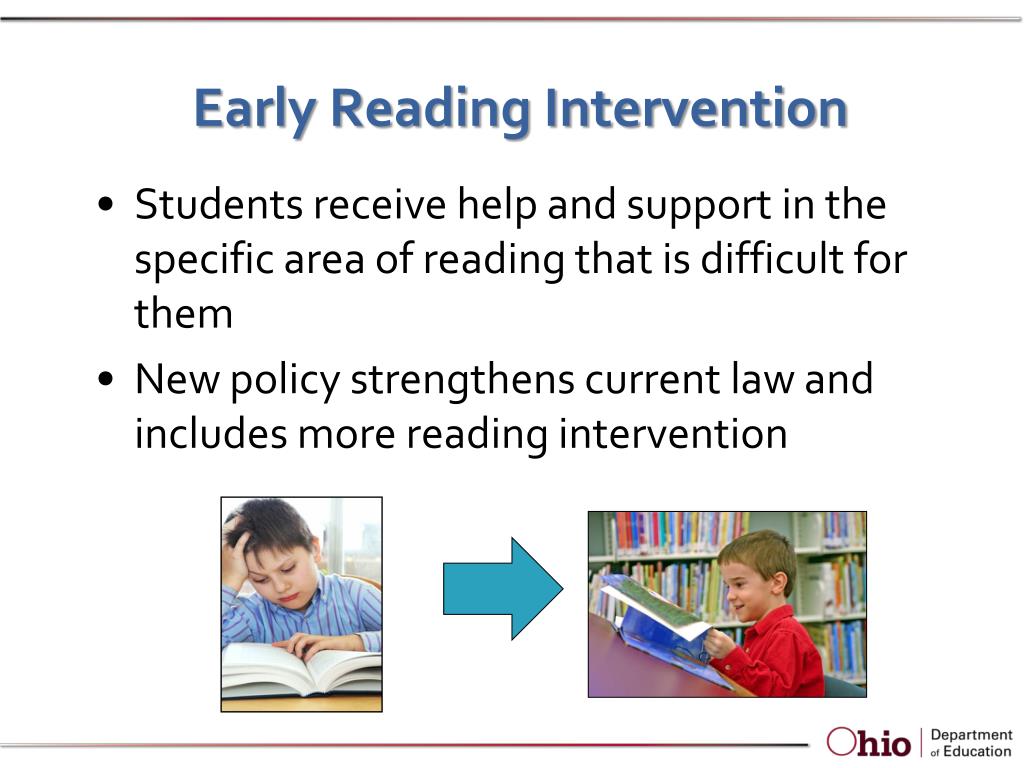 Early Reading Intervention

• Students receive help and support in the specific area of reading that is difficult for them

• New policy strengthens current law and includes more reading intervention

Ohio | Department of Education